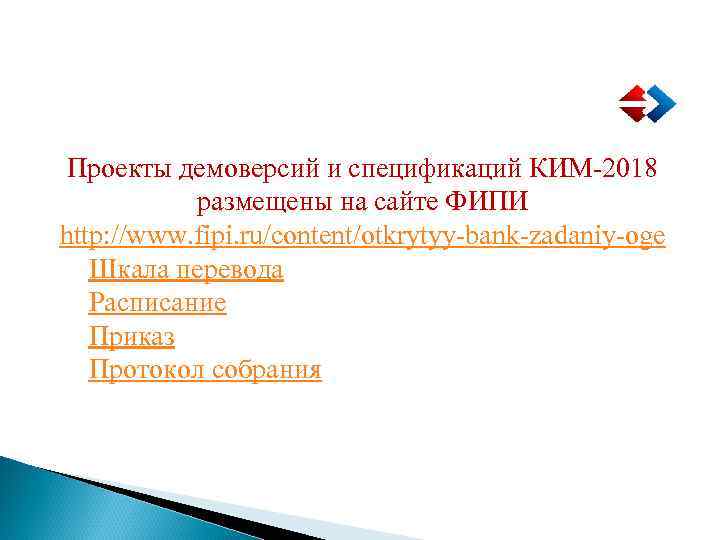 Проекты демоверсий и спецификаций КИМ-2018 размещены на сайте ФИПИ
http://www.fipi.ru/content/otkrytyy-bank-zadaniy-oge
Шкала перевода
Расписание
Приказ
Протокол собрания